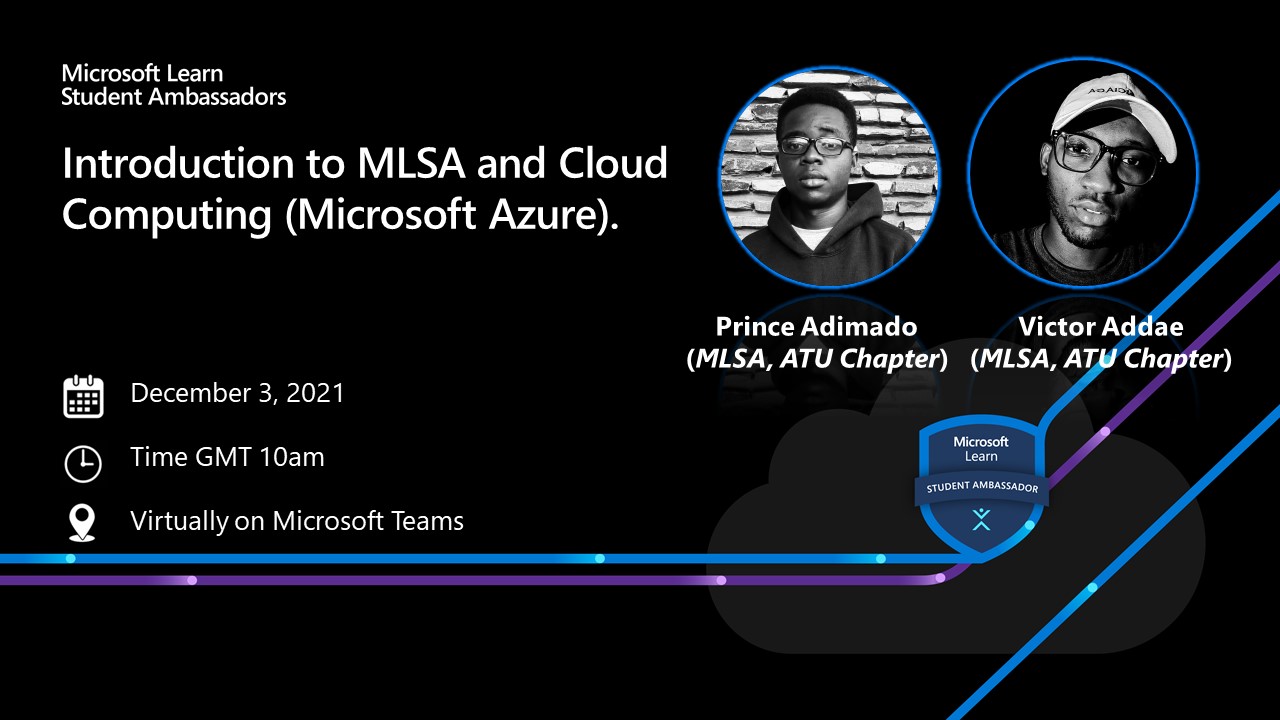 Microsoft Learn
Student Ambassadors

Introduction to MLSA and Cloud Computing (Microsoft Azure).

Prince Adimado
(MLSA, ATU Chapter)

Victor Addae
(MLSA, ATU Chapter)

December 3, 2021

Time GMT 10am

Virtually on Microsoft Teams

Microsoft
Learn
STUDENT AMBASSADOR